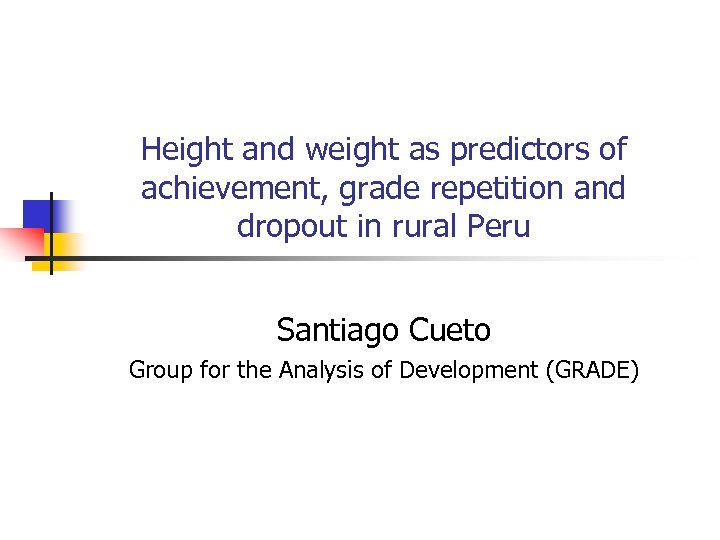 Height and weight as predictors of achievement, grade repetition and dropout in rural Peru

Santiago Cueto

Group for the Analysis of Development (GRADE)